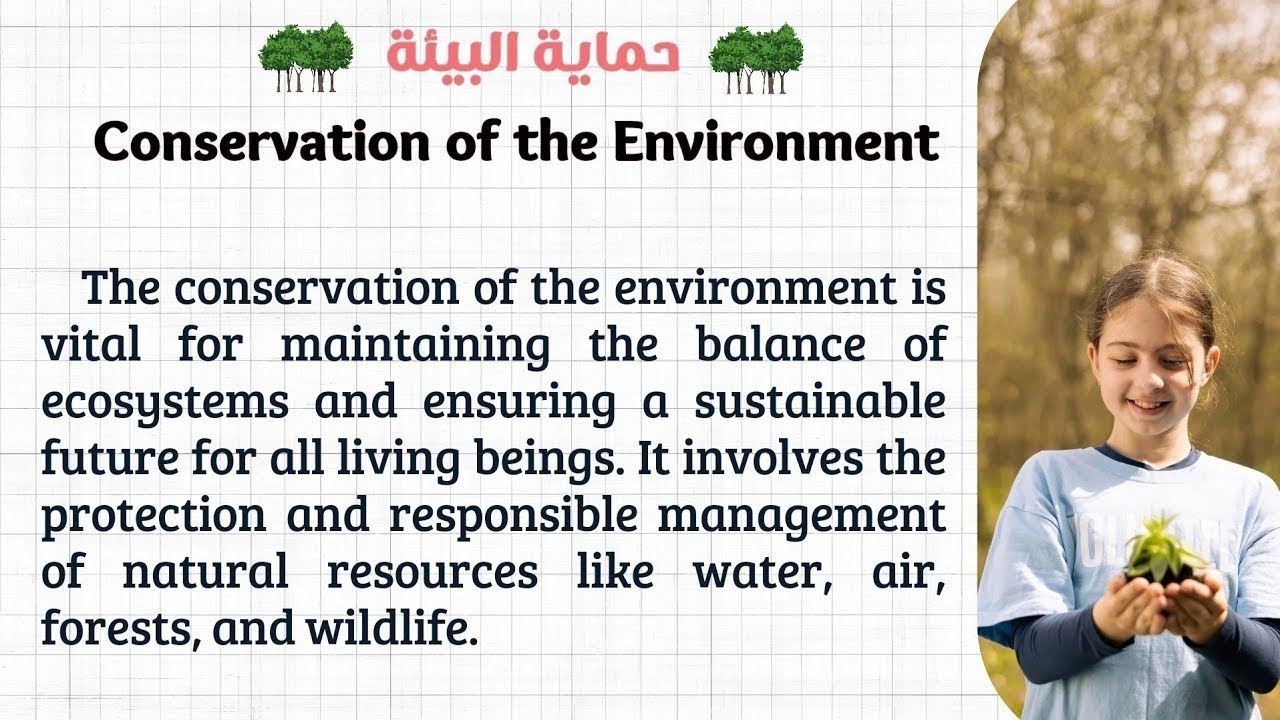 حماية البيئة

Conservation of the Environment

The conservation of the environment is vital for maintaining the balance of ecosystems and ensuring a sustainable future for all living beings. It involves the protection and responsible management of natural resources like water, air, forests, and wildlife.